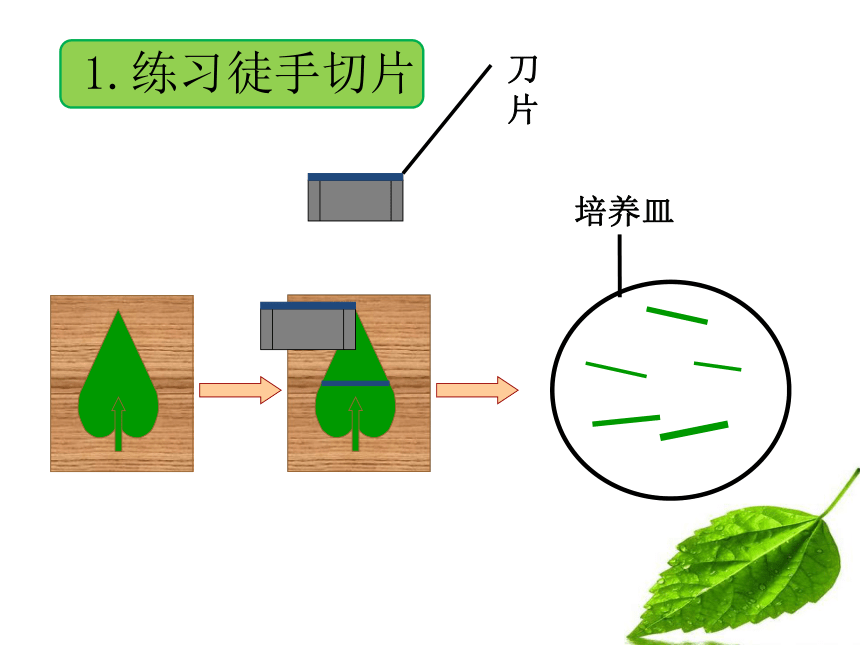 1. 练习徒手切片

刀片

培养皿